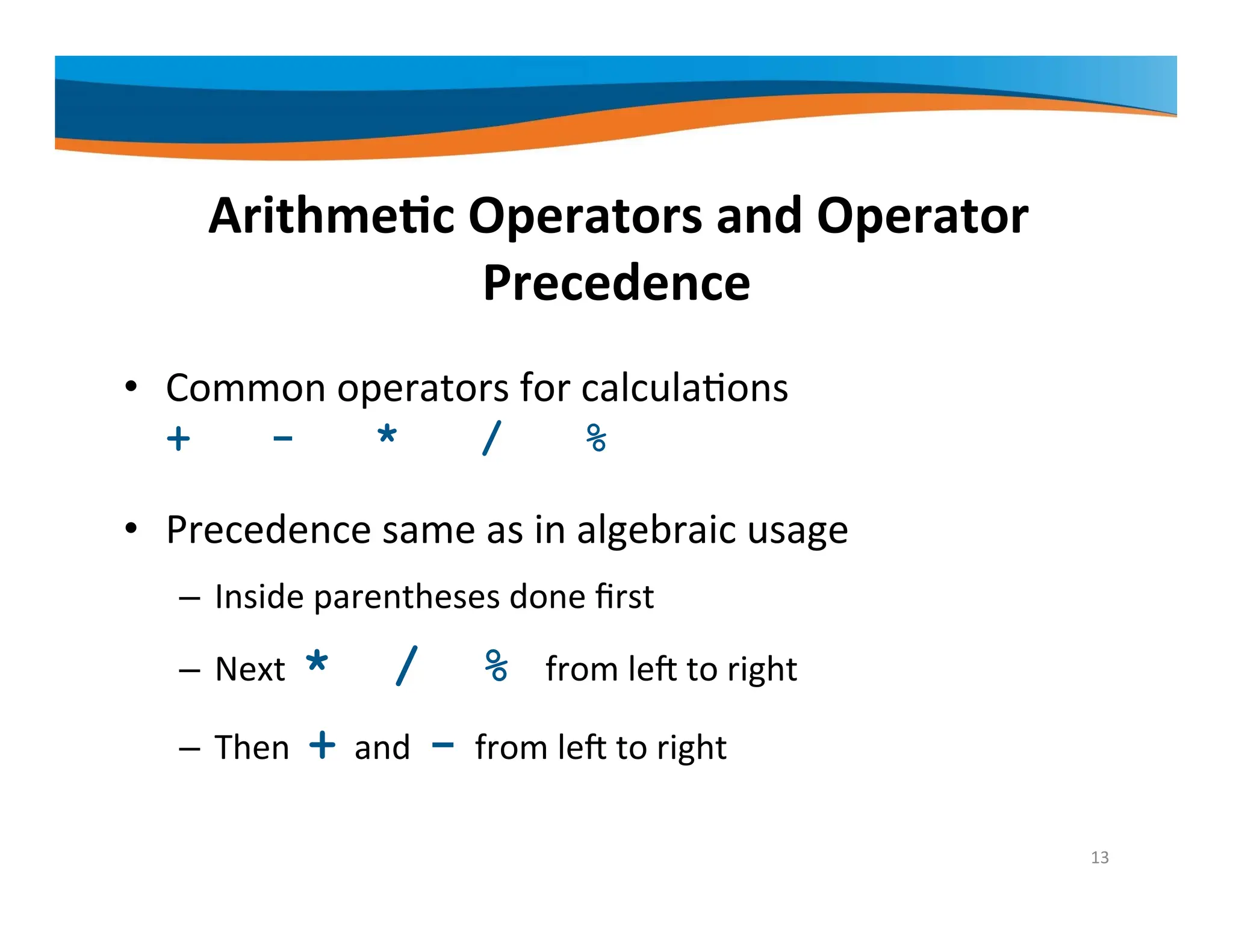 Arithmetic Operators and Operator Precedence

• Common operators for calculations
+ - * / %

• Precedence same as in algebraic usage
– Inside parentheses done first
– Next * / % from left to right
– Then + and - from left to right

13